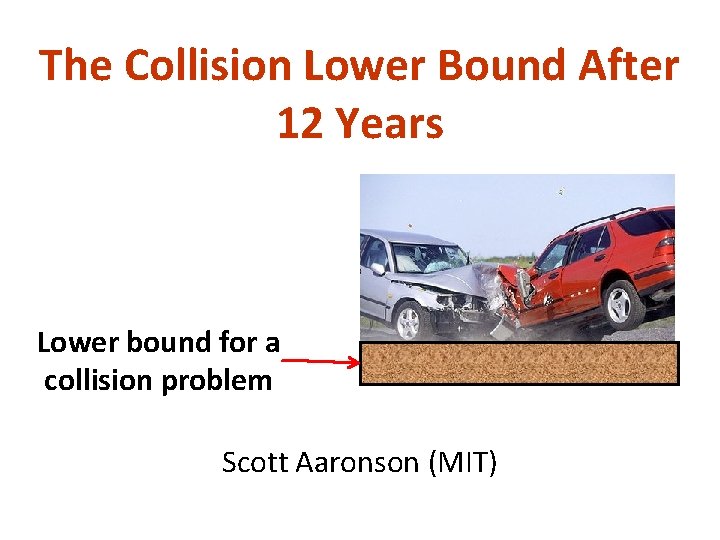 The Collision Lower Bound After 12 Years

Lower bound for a collision problem

Scott Aaronson (MIT)